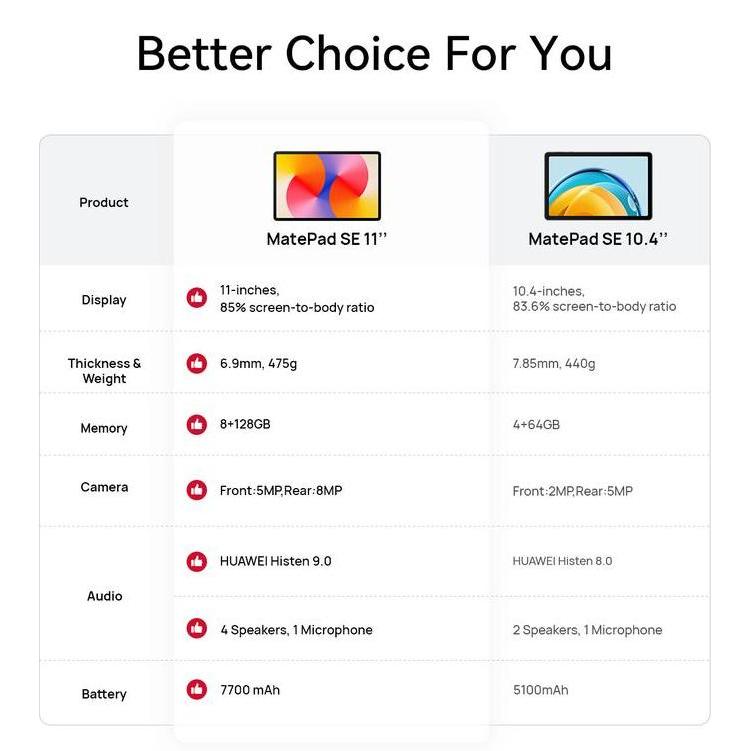 Better Choice For You

| Product | MatePad SE 11'' | MatePad SE 10.4'' |
|---|---|---|
| Display | 11-inches, 85% screen-to-body ratio | 10.4-inches, 83.6% screen-to-body ratio |
| Thickness & Weight | 6.9mm, 475g | 7.85mm, 440g |
| Memory | 8+128GB | 4+64GB |
| Camera | Front:5MP,Rear:8MP | Front:2MP,Rear:5MP |
| Audio | HUAWEI Histen 9.0 | HUAWEI Histen 8.0 |
| | 4 Speakers, 1 Microphone | 2 Speakers, 1 Microphone |
| Battery | 7700 mAh | 5100mAh |